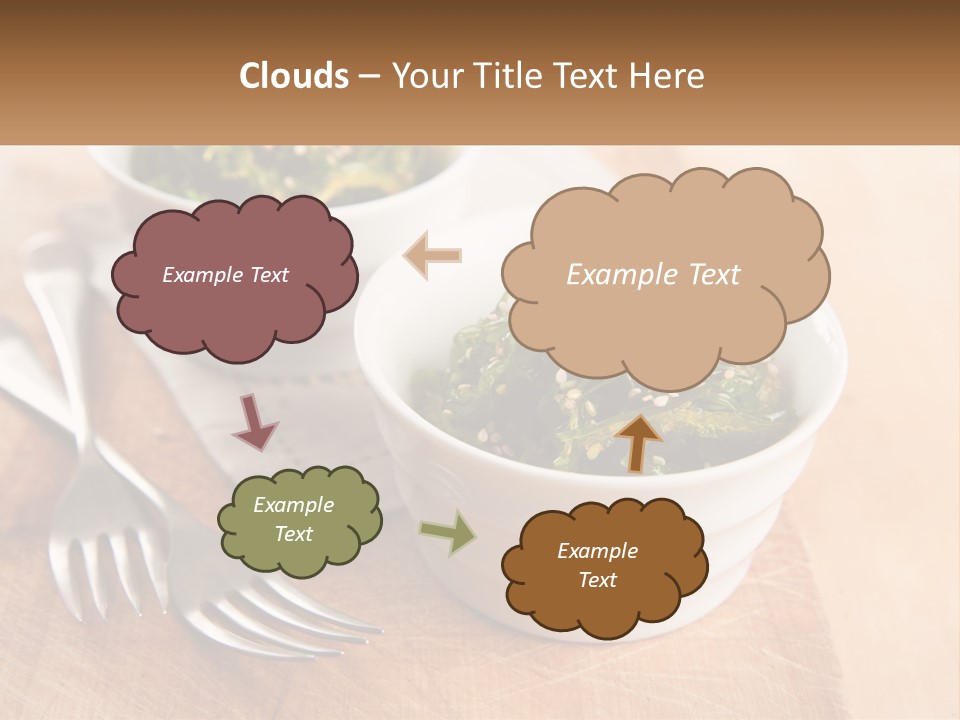 Clouds – Your Title Text Here

Example Text

Example Text

Example Text

Example Text